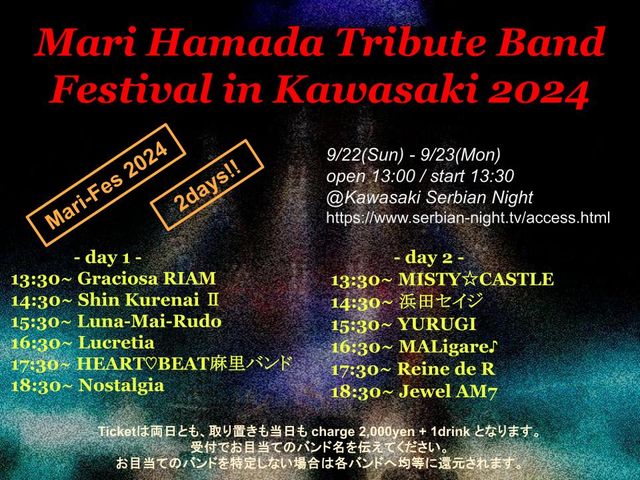 Mari Hamada Tribute Band Festival in Kawasaki 2024

Mari-Fes 2024

2days!!

9/22(Sun) - 9/23(Mon)
open 13:00 / start 13:30
@Kawasaki Serbian Night
https://www.serbian-night.tv/access.html

- day 1 -
13:30~ Graciosa RIAM
14:30~ Shin Kurenai Ⅱ
15:30~ Luna-Mai-Rudo
16:30~ Lucretia
17:30~ HEART♡BEAT麻里バンド
18:30~ Nostalgia

- day 2 -
13:30~ MISTY☆CASTLE
14:30~ 浜田セイジ
15:30~ YURUGI
16:30~ MALigare♪
17:30~ Reine de R
18:30~ Jewel AM7

Ticketは両日とも、取り置きも当日も charge 2,000yen + 1drink となります。
受付でお目当てのバンド名を伝えてください。
お目当てのバンドを特定しない場合は各バンドへ均等に還元されます。